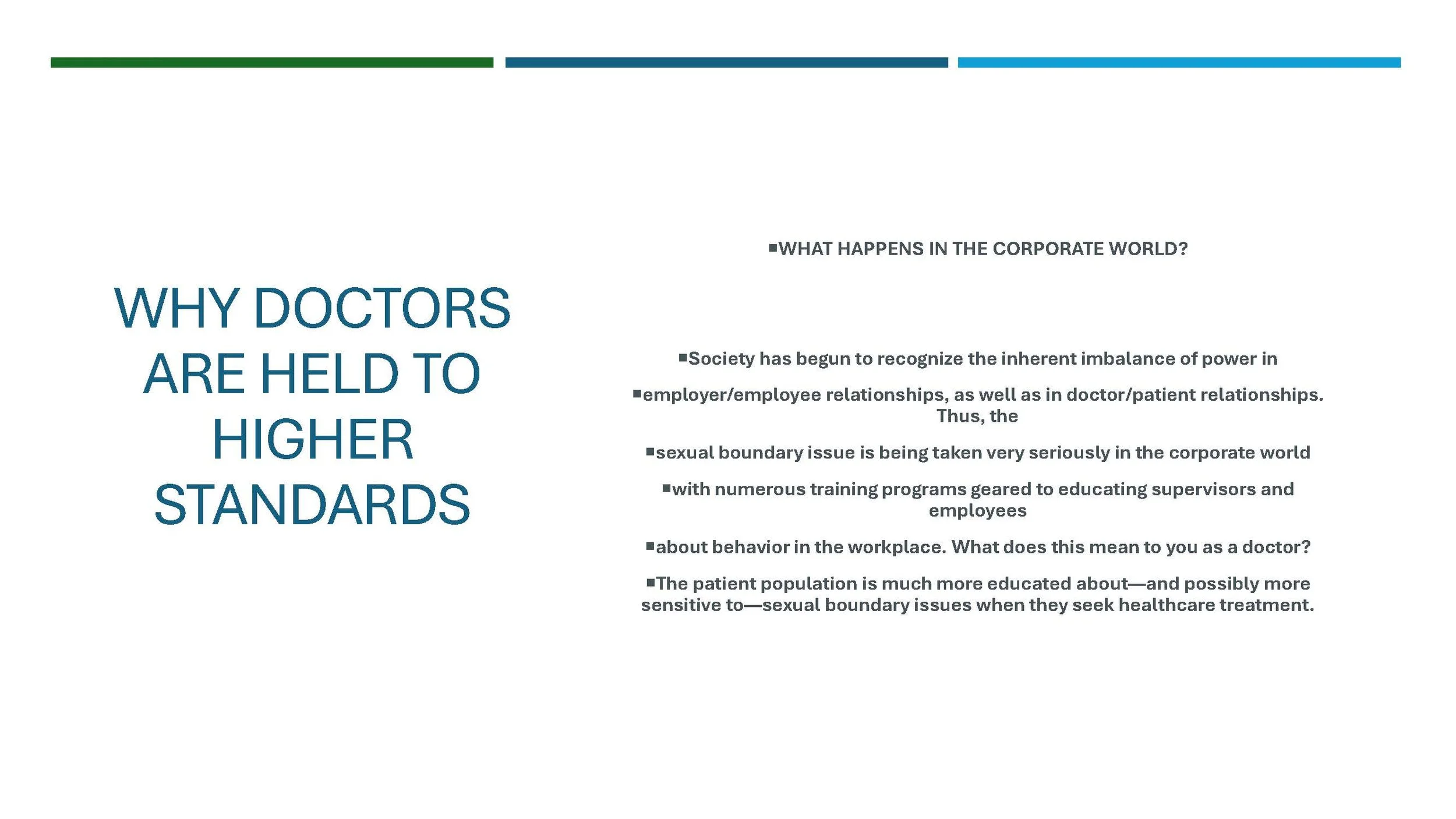 WHY DOCTORS ARE HELD TO HIGHER STANDARDS

▪WHAT HAPPENS IN THE CORPORATE WORLD?

▪Society has begun to recognize the inherent imbalance of power in

▪employer/employee relationships, as well as in doctor/patient relationships. Thus, the

▪sexual boundary issue is being taken very seriously in the corporate world

▪with numerous training programs geared to educating supervisors and employees

▪about behavior in the workplace. What does this mean to you as a doctor?

▪The patient population is much more educated about—and possibly more sensitive to—sexual boundary issues when they seek healthcare treatment.